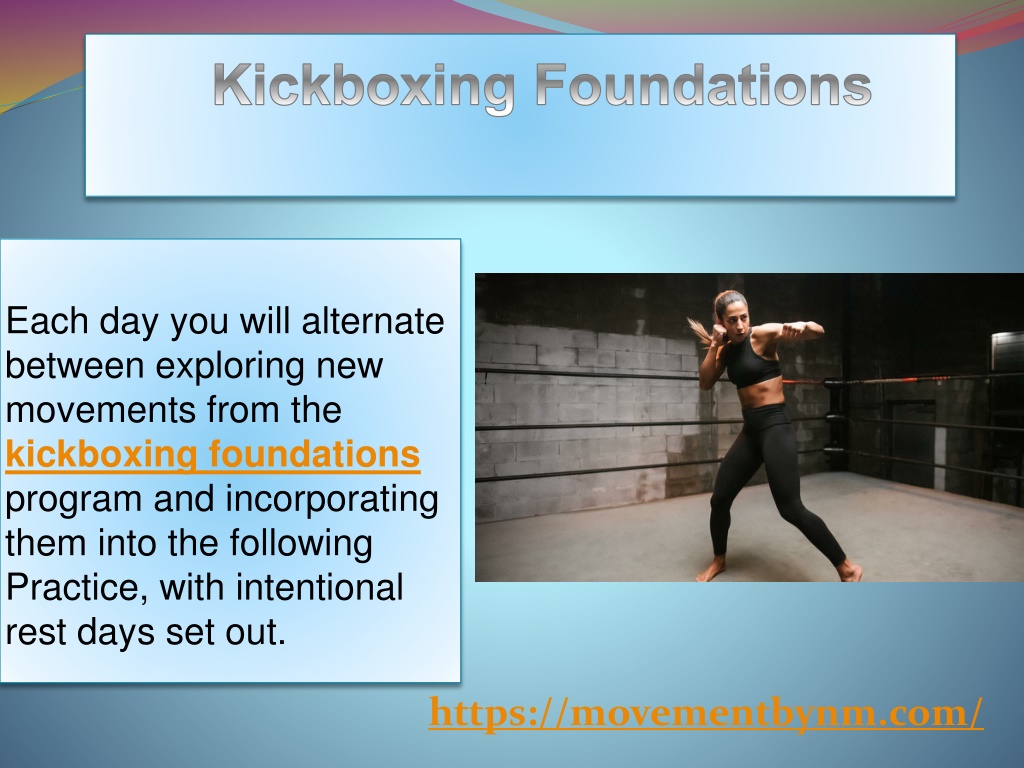 Kickboxing Foundations

Each day you will alternate between exploring new movements from the kickboxing foundations program and incorporating them into the following Practice, with intentional rest days set out.

https://movementbynm.com/